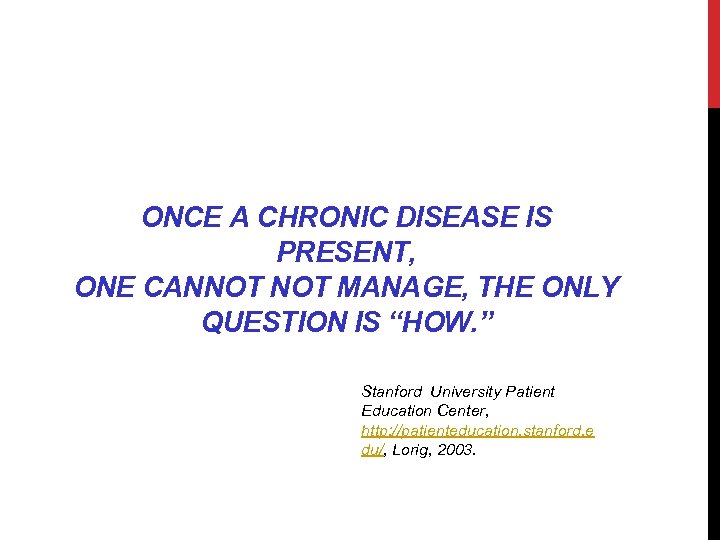 ONCE A CHRONIC DISEASE IS PRESENT,
ONE CANNOT NOT MANAGE, THE ONLY QUESTION IS “HOW.”

Stanford University Patient Education Center, http://patienteducation.stanford.edu/, Lorig, 2003.